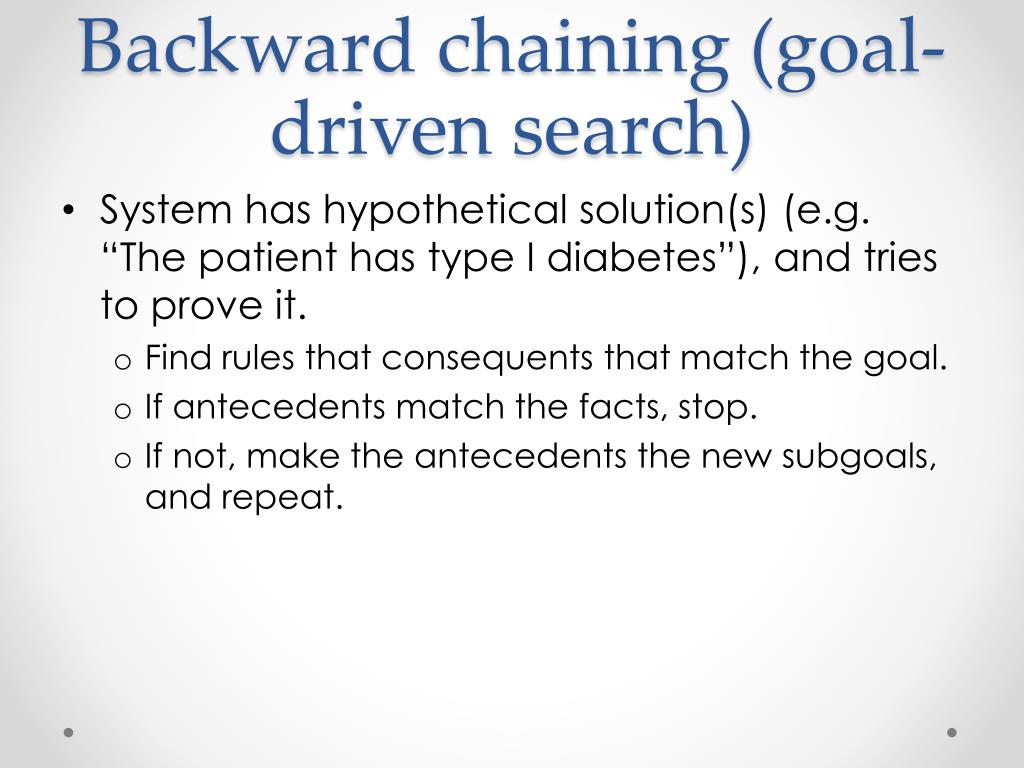 Backward chaining (goal-driven search)

• System has hypothetical solution(s) (e.g. “The patient has type I diabetes”), and tries to prove it.
  o Find rules that consequents that match the goal.
  o If antecedents match the facts, stop.
  o If not, make the antecedents the new subgoals, and repeat.